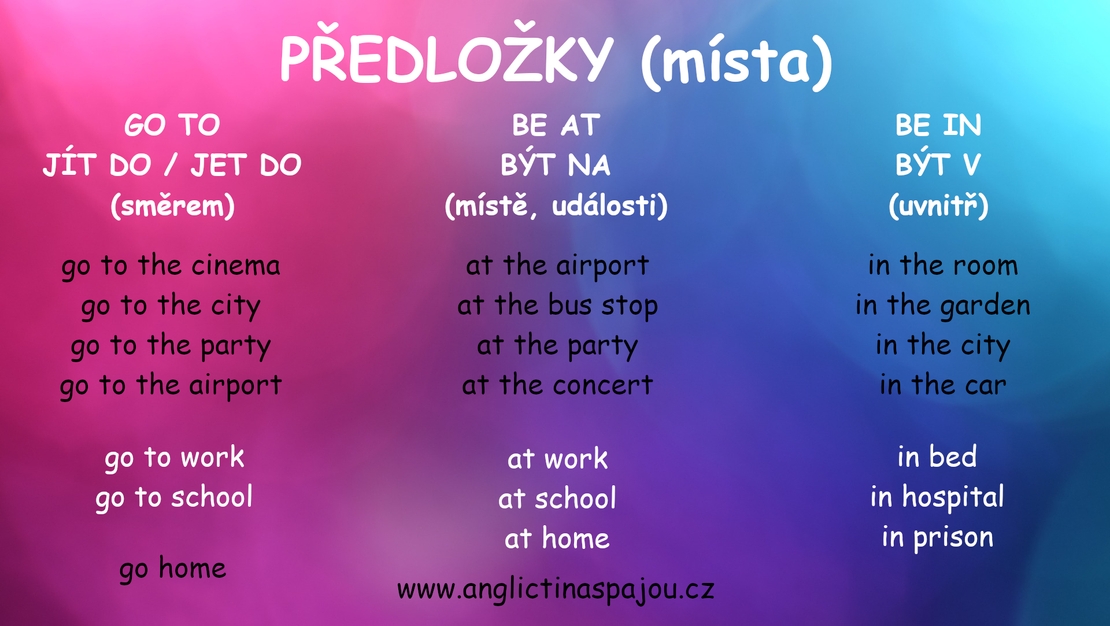 PŘEDLOŽKY (místa)

GO TO
JÍT DO / JET DO
(směrem)

go to the cinema
go to the city
go to the party
go to the airport

go to work
go to school

go home

BE AT
BÝT NA
(místě, události)

at the airport
at the bus stop
at the party
at the concert

at work
at school
at home

BE IN
BÝT V
(uvnitř)

in the room
in the garden
in the city
in the car

in bed
in hospital
in prison

www.anglictinaspajou.cz